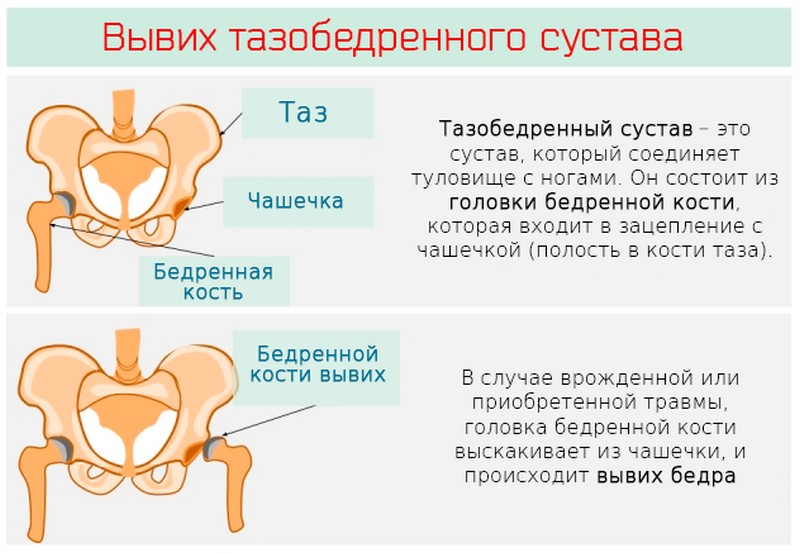 Вывих тазобедренного сустава

Таз

Чашечка

Бедренная кость

Тазобедренный сустав – это сустав, который соединяет туловище с ногами. Он состоит из головки бедренной кости, которая входит в зацепление с чашечкой (полость в кости таза).

Бедренной кости вывих

В случае врожденной или приобретенной травмы, головка бедренной кости выскакивает из чашечки, и происходит вывих бедра